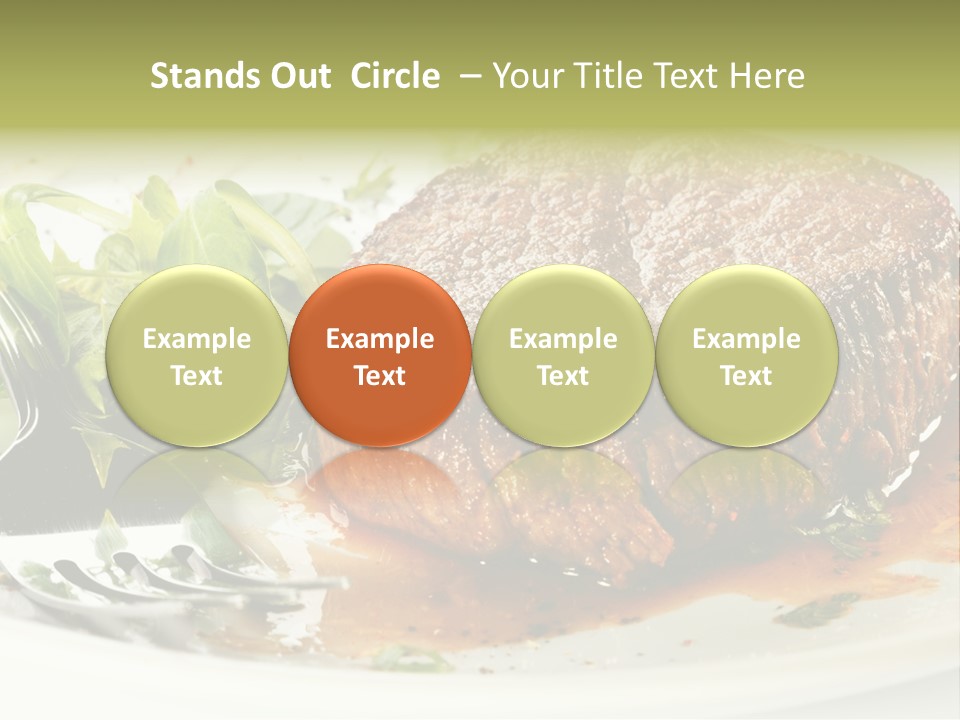 Stands Out Circle – Your Title Text Here

Example Text

Example Text

Example Text

Example Text